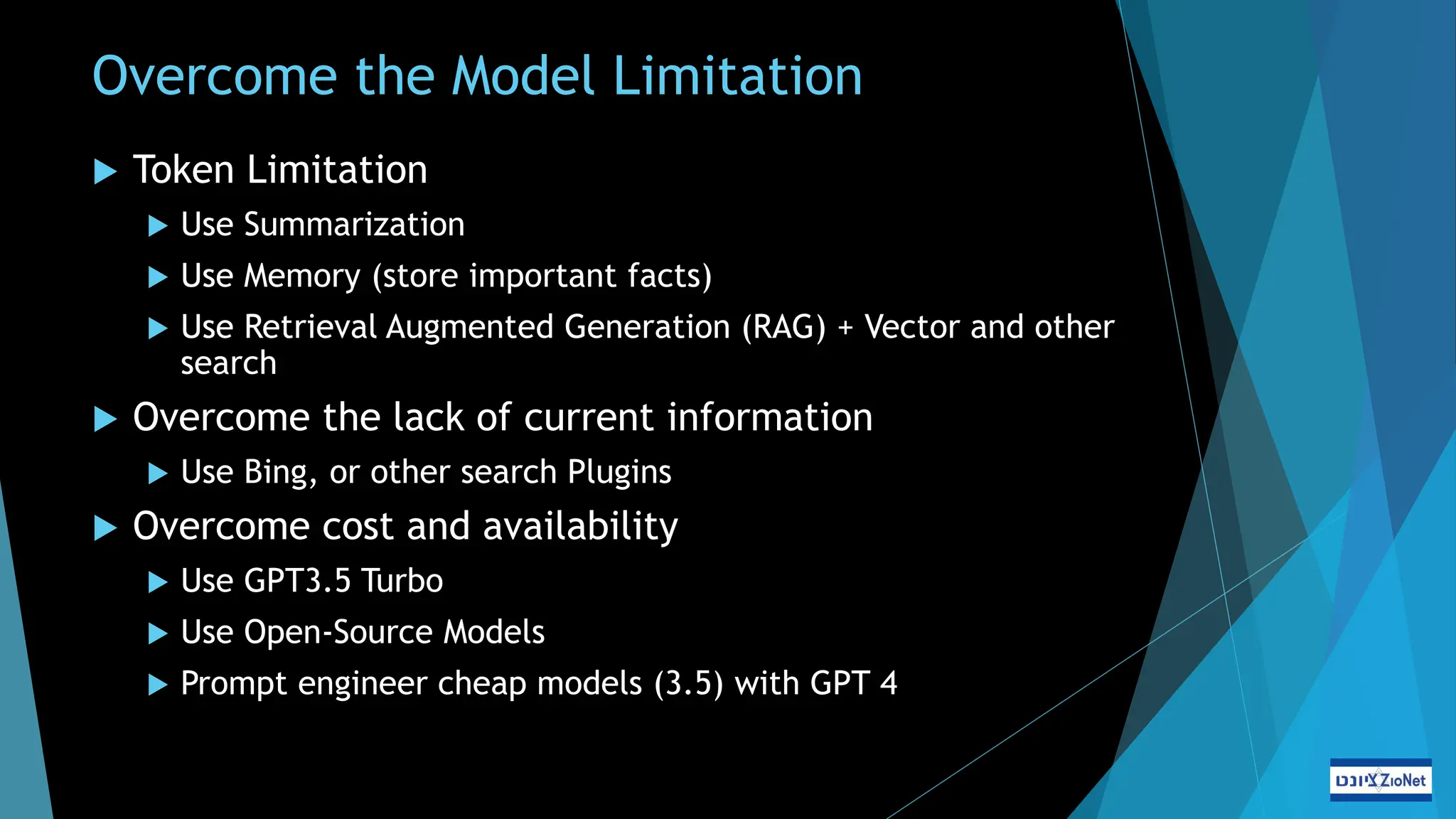 Overcome the Model Limitation

Token Limitation

Use Summarization

Use Memory (store important facts)

Use Retrieval Augmented Generation (RAG) + Vector and other search

Overcome the lack of current information

Use Bing, or other search Plugins

Overcome cost and availability

Use GPT3.5 Turbo

Use Open-Source Models

Prompt engineer cheap models (3.5) with GPT 4

ציונט ZioNet